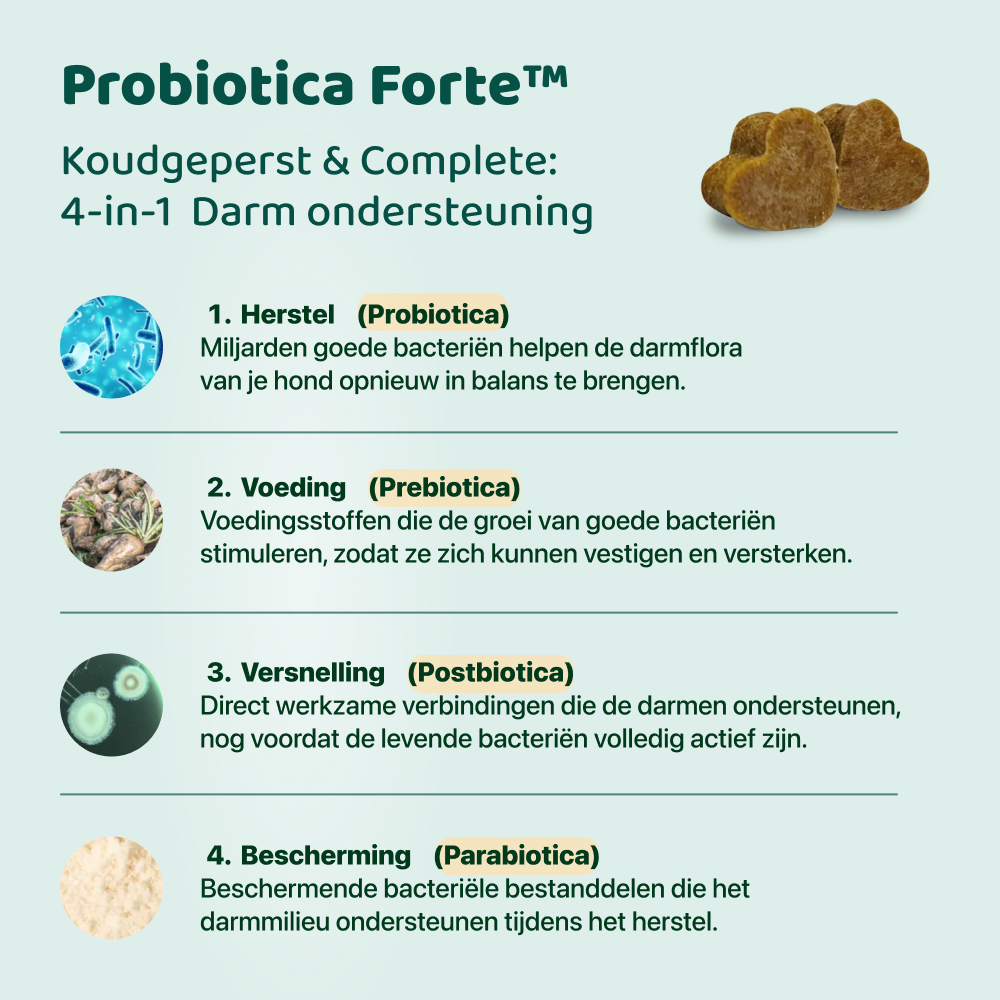 Probiotica Forte™

Koudgeperst & Complete: 4-in-1 Darm ondersteuning

1. Herstel (Probiotica)
Miljarden goede bacteriën helpen de darmflora van je hond opnieuw in balans te brengen.

2. Voeding (Prebiotica)
Voedingsstoffen die de groei van goede bacteriën stimuleren, zodat ze zich kunnen vestigen en versterken.

3. Versnelling (Postbiotica)
Direct werkzame verbindingen die de darmen ondersteunen, nog voordat de levende bacteriën volledig actief zijn.

4. Bescherming (Parabiotica)
Beschermende bacteriële bestanddelen die het darmmilieu ondersteunen tijdens het herstel.